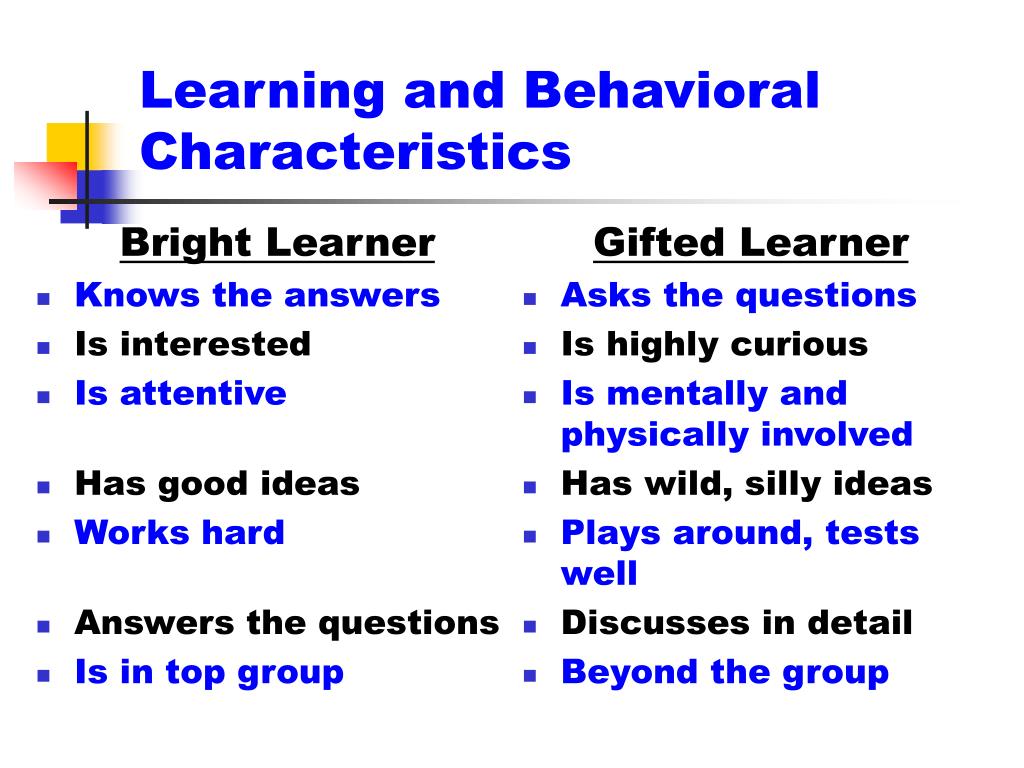 Learning and Behavioral Characteristics

Bright Learner

- Knows the answers
- Is interested
- Is attentive
- Has good ideas
- Works hard
- Answers the questions
- Is in top group

Gifted Learner

- Asks the questions
- Is highly curious
- Is mentally and physically involved
- Has wild, silly ideas
- Plays around, tests well
- Discusses in detail
- Beyond the group